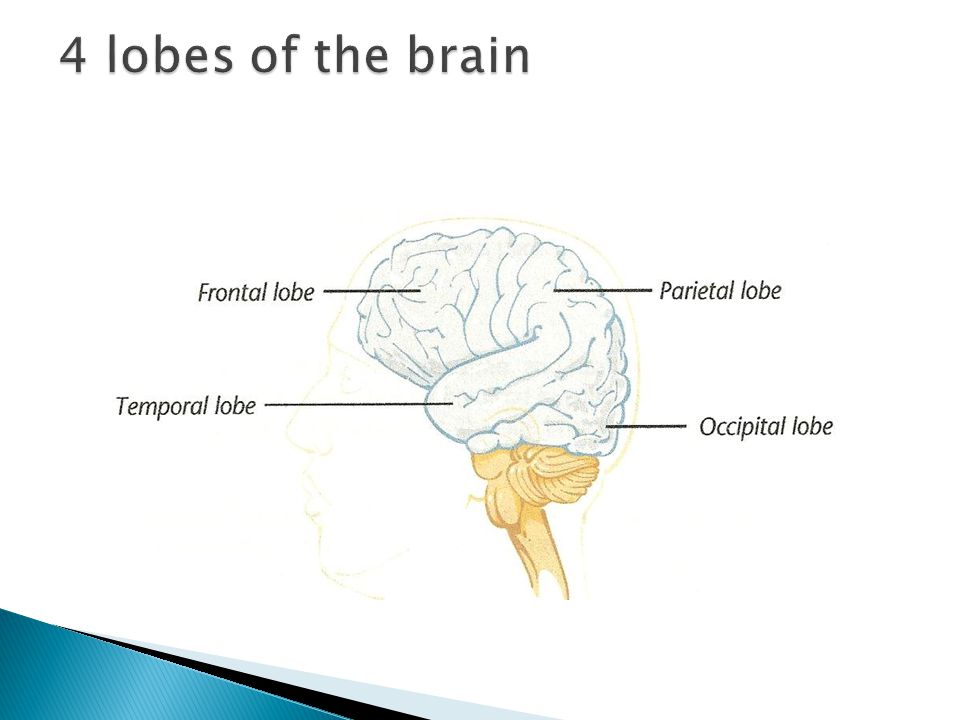 4 lobes of the brain

Frontal lobe

Parietal lobe

Temporal lobe

Occipital lobe